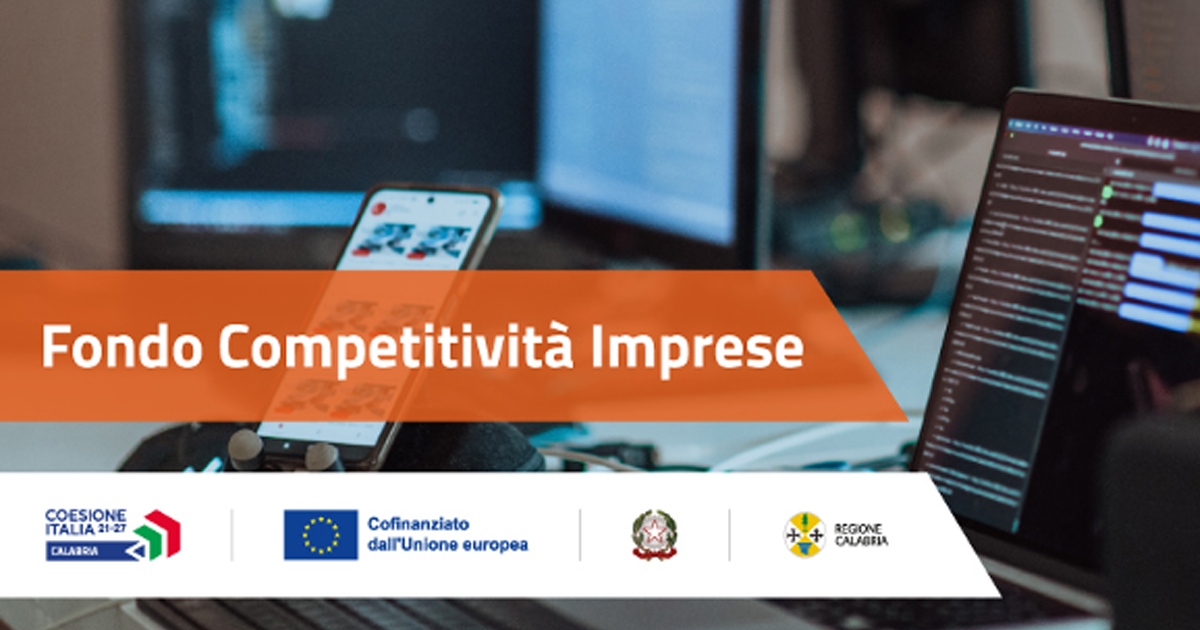 Fondo Competitività Imprese

COESIONE ITALIA 21-27 CALABRIA

Cofinanziato dall'Unione europea

REGIONE CALABRIA